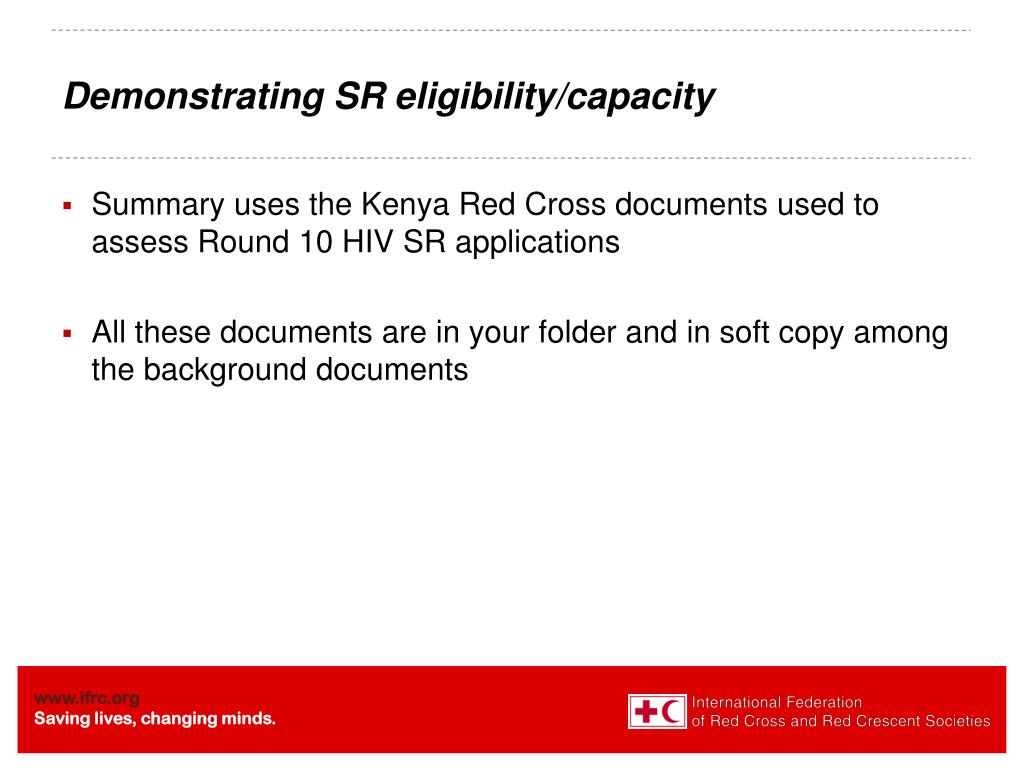 Demonstrating SR eligibility/capacity

▪ Summary uses the Kenya Red Cross documents used to assess Round 10 HIV SR applications

▪ All these documents are in your folder and in soft copy among the background documents

www.ifrc.org
Saving lives, changing minds.

International Federation
of Red Cross and Red Crescent Societies